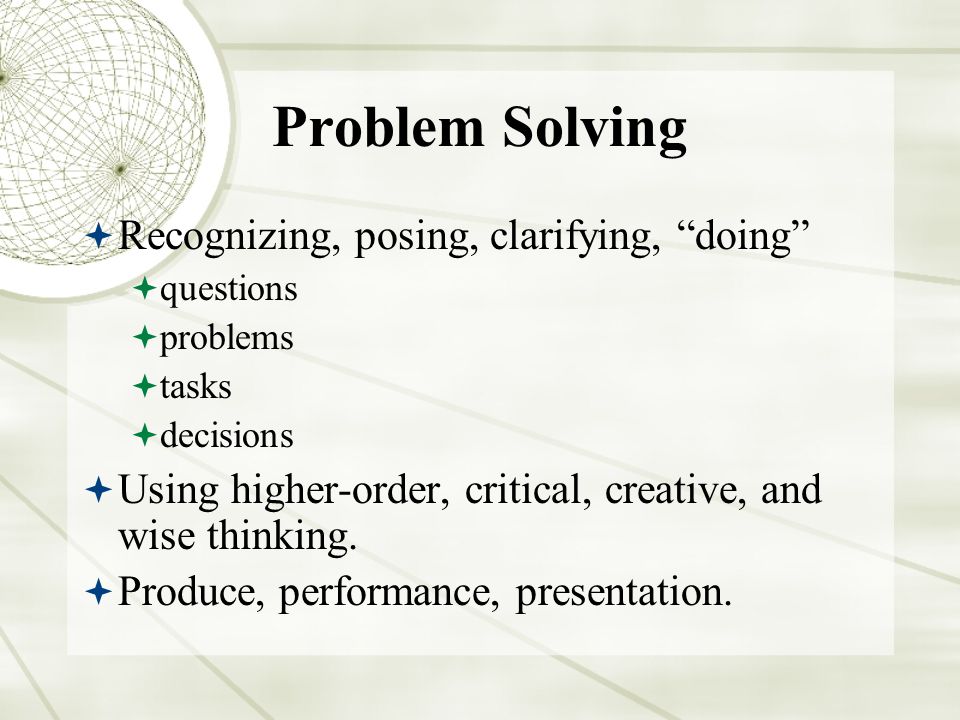 Problem Solving

Recognizing, posing, clarifying, “doing”

questions

problems

tasks

decisions

Using higher-order, critical, creative, and wise thinking.

Produce, performance, presentation.